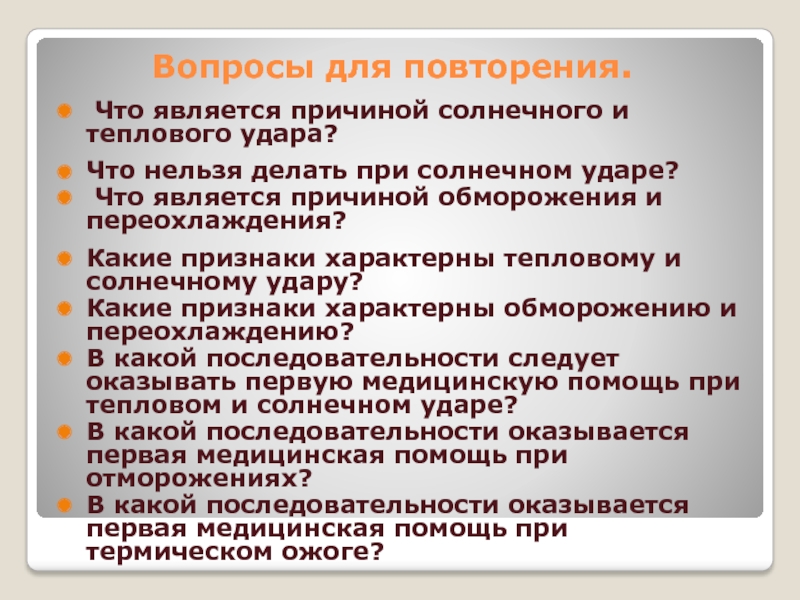 Вопросы для повторения.

Что является причиной солнечного и теплового удара?

Что нельзя делать при солнечном ударе?

Что является причиной обморожения и переохлаждения?

Какие признаки характерны тепловому и солнечному удару?

Какие признаки характерны обморожению и переохлаждению?

В какой последовательности следует оказывать первую медицинскую помощь при тепловом и солнечном ударе?

В какой последовательности оказывается первая медицинская помощь при отморожениях?

В какой последовательности оказывается первая медицинская помощь при термическом ожоге?